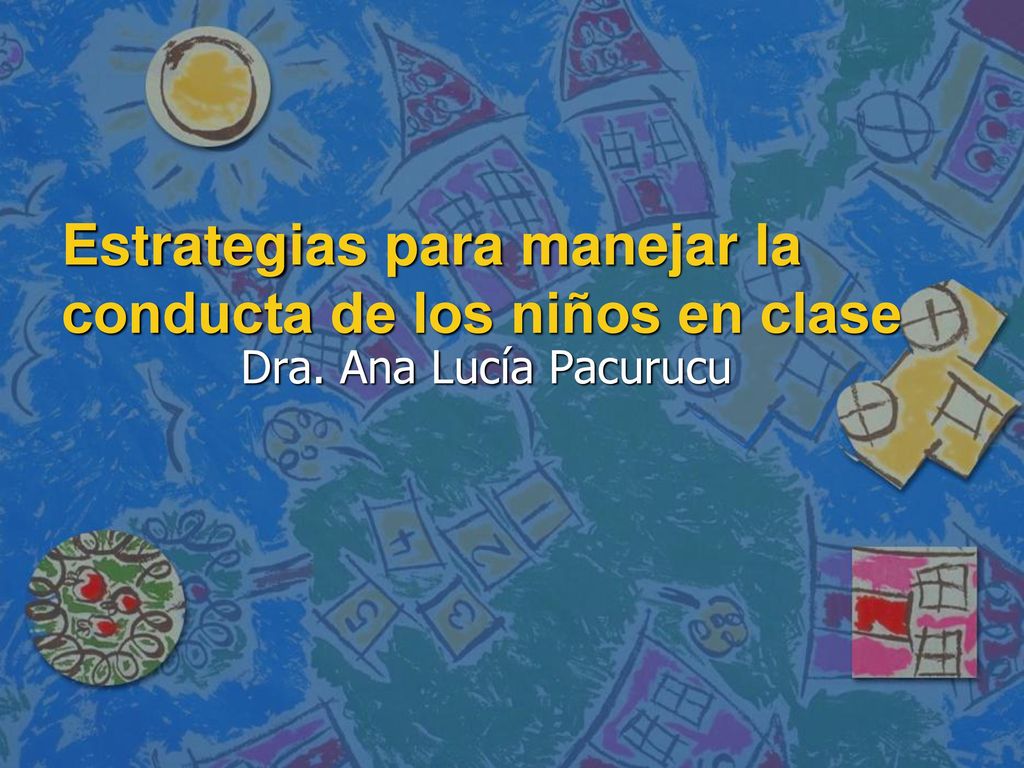 Estrategias para manejar la conducta de los niños en clase

Dra. Ana Lucía Pacurucu